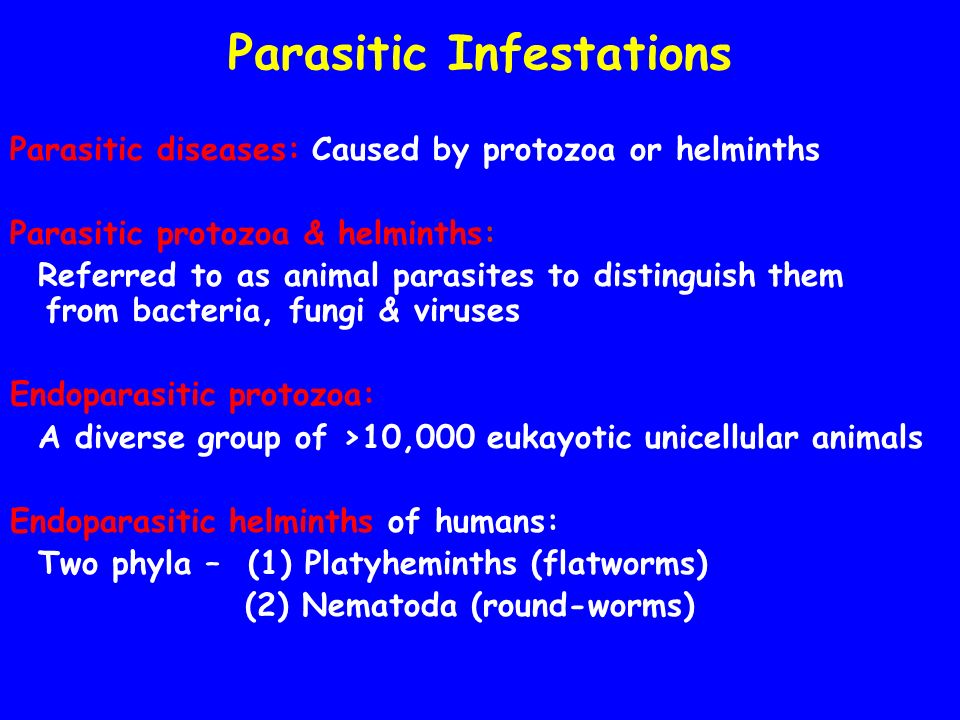 Parasitic Infestations

Parasitic diseases: Caused by protozoa or helminths

Parasitic protozoa & helminths:
Referred to as animal parasites to distinguish them from bacteria, fungi & viruses

Endoparasitic protozoa:
A diverse group of >10,000 eukayotic unicellular animals

Endoparasitic helminths of humans:
Two phyla – (1) Platyheminths (flatworms)
(2) Nematoda (round-worms)